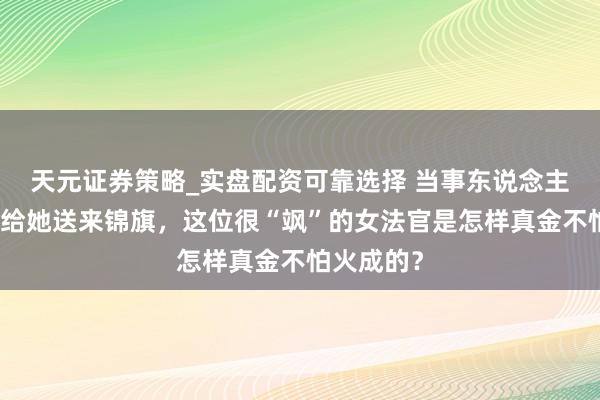 天元证券策略_实盘配资可靠选择 当事东说念主
给她送来锦旗，这位很“飒”的女法官是怎样真金不怕
怎样真金不怕火成的?